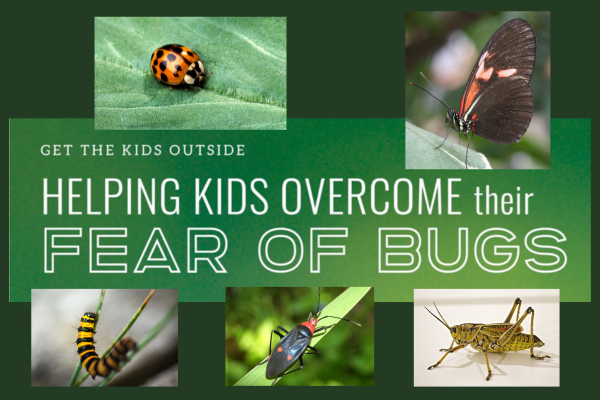 GET THE KIDS OUTSIDE

HELPING KIDS OVERCOME their FEAR OF BUGS